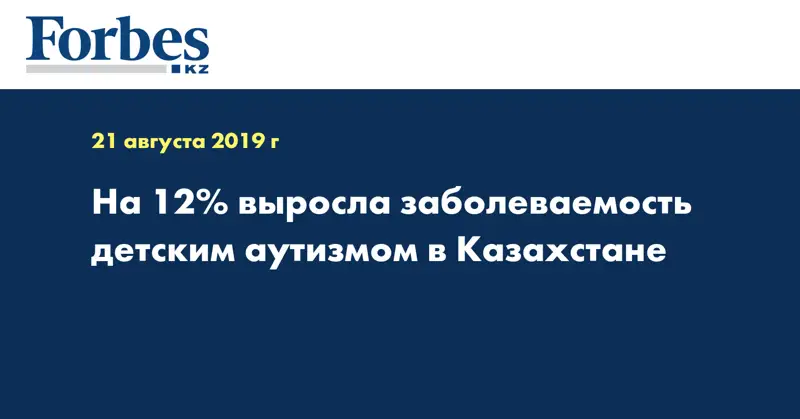 Forbes
KZ

21 августа 2019 г

На 12% выросла заболеваемость детским аутизмом в Казахстане